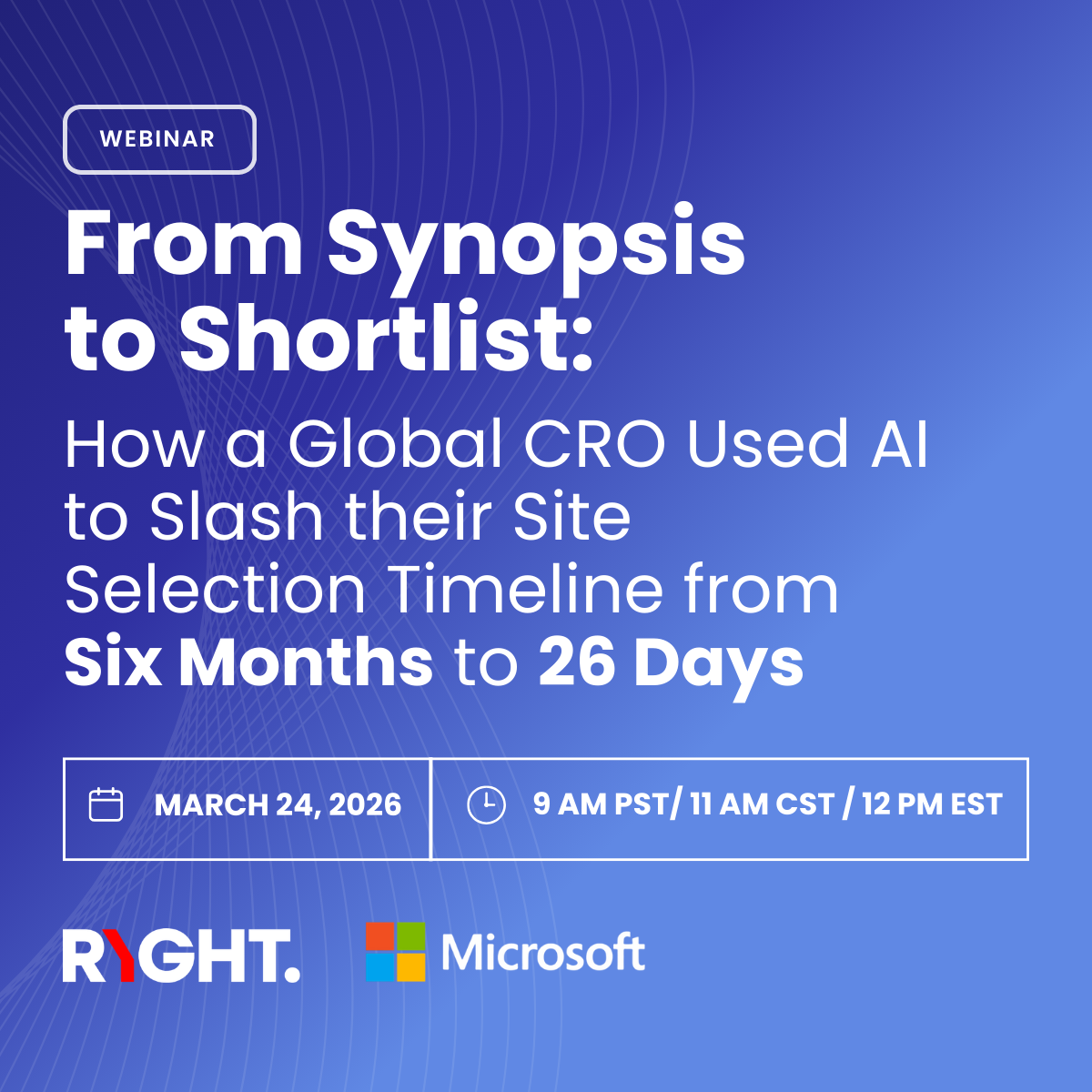 WEBINAR

From Synopsis to Shortlist:

How a Global CRO Used AI to Slash their Site Selection Timeline from Six Months to 26 Days

MARCH 24, 2026

9 AM PST/ 11 AM CST / 12 PM EST

RYGHT.

Microsoft